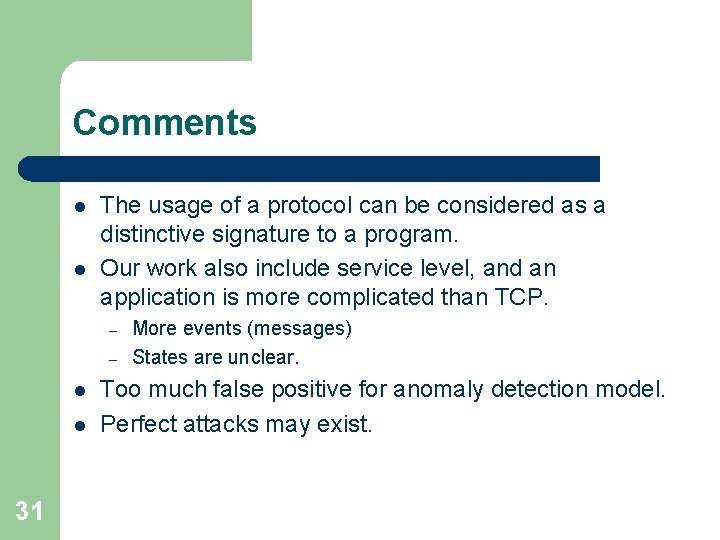 Comments

- The usage of a protocol can be considered as a distinctive signature to a program.
- Our work also include service level, and an application is more complicated than TCP.
  – More events (messages)
  – States are unclear.
- Too much false positive for anomaly detection model.
- Perfect attacks may exist.

31